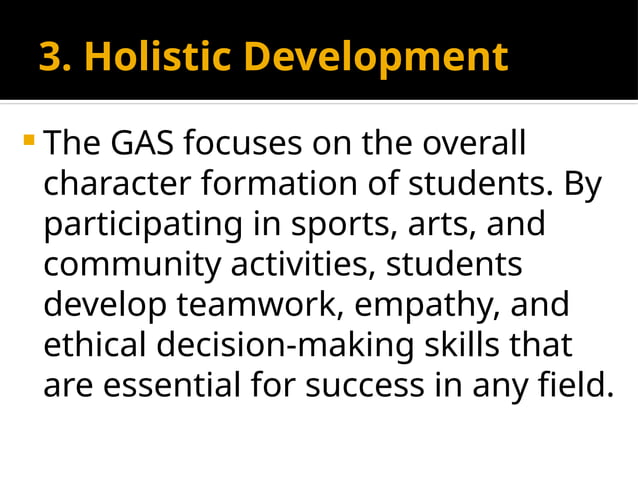 3. Holistic Development

The GAS focuses on the overall character formation of students. By participating in sports, arts, and community activities, students develop teamwork, empathy, and ethical decision-making skills that are essential for success in any field.